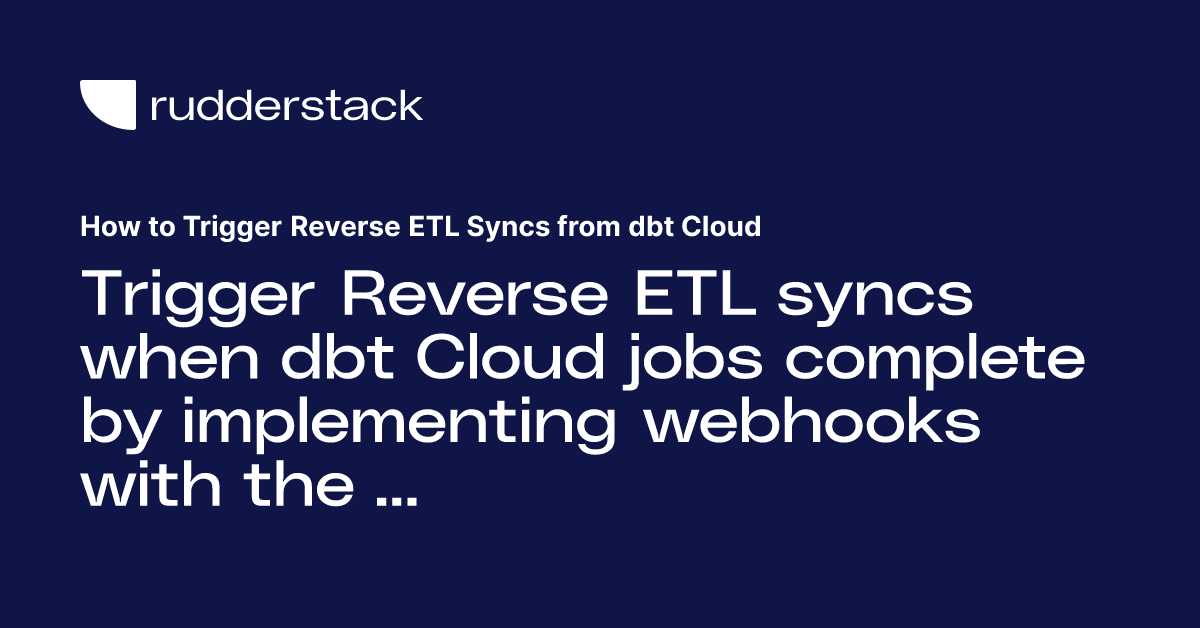 rudderstack

How to Trigger Reverse ETL Syncs from dbt Cloud

Trigger Reverse ETL syncs when dbt Cloud jobs complete by implementing webhooks with the ...